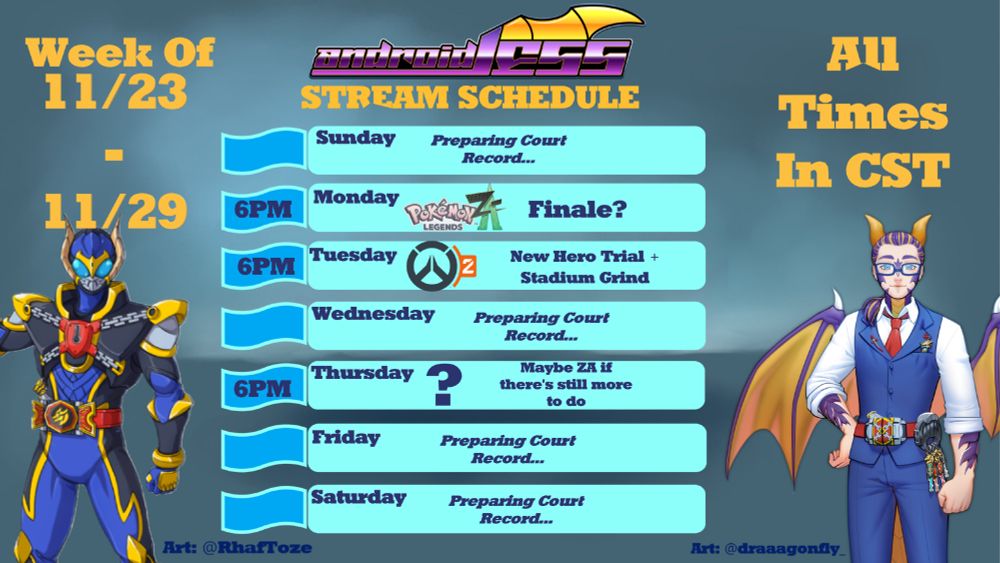 Week Of 11/23 - 11/29

androidLESS
STREAM SCHEDULE

All Times In CST

Sunday Preparing Court Record...

6PM Monday POKÉMON LEGENDS ZA Finale?

6PM Tuesday 2 New Hero Trial + Stadium Grind

Wednesday Preparing Court Record...

6PM Thursday ? Maybe ZA if there's still more to do

Friday Preparing Court Record...

Saturday Preparing Court Record...

Art: @RhafToze

Art: @draaagonfly_